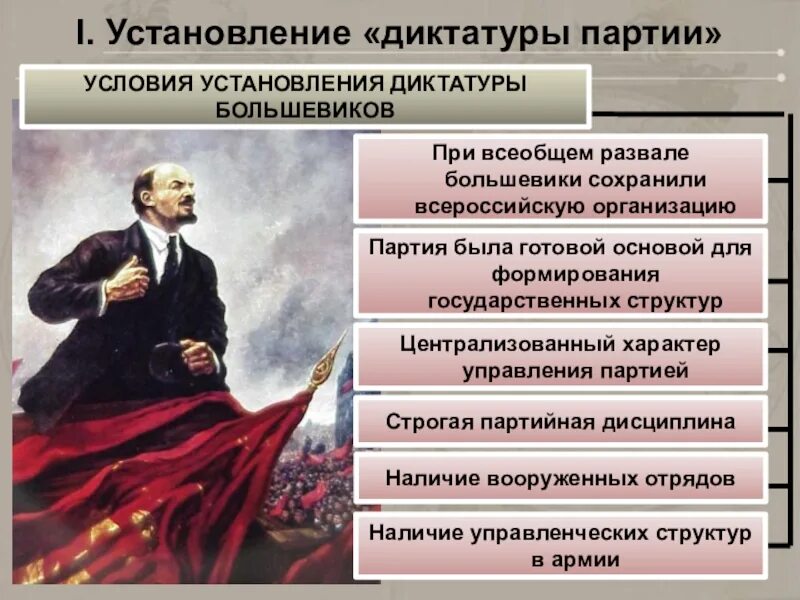 I. Установление «диктатуры партии»

УСЛОВИЯ УСТАНОВЛЕНИЯ ДИКТАТУРЫ БОЛЬШЕВИКОВ

При всеобщем развале большевики сохранили всероссийскую организацию

Партия была готовой основой для формирования государственных структур

Централизованный характер управления партией

Строгая партийная дисциплина

Наличие вооруженных отрядов

Наличие управленческих структур в армии